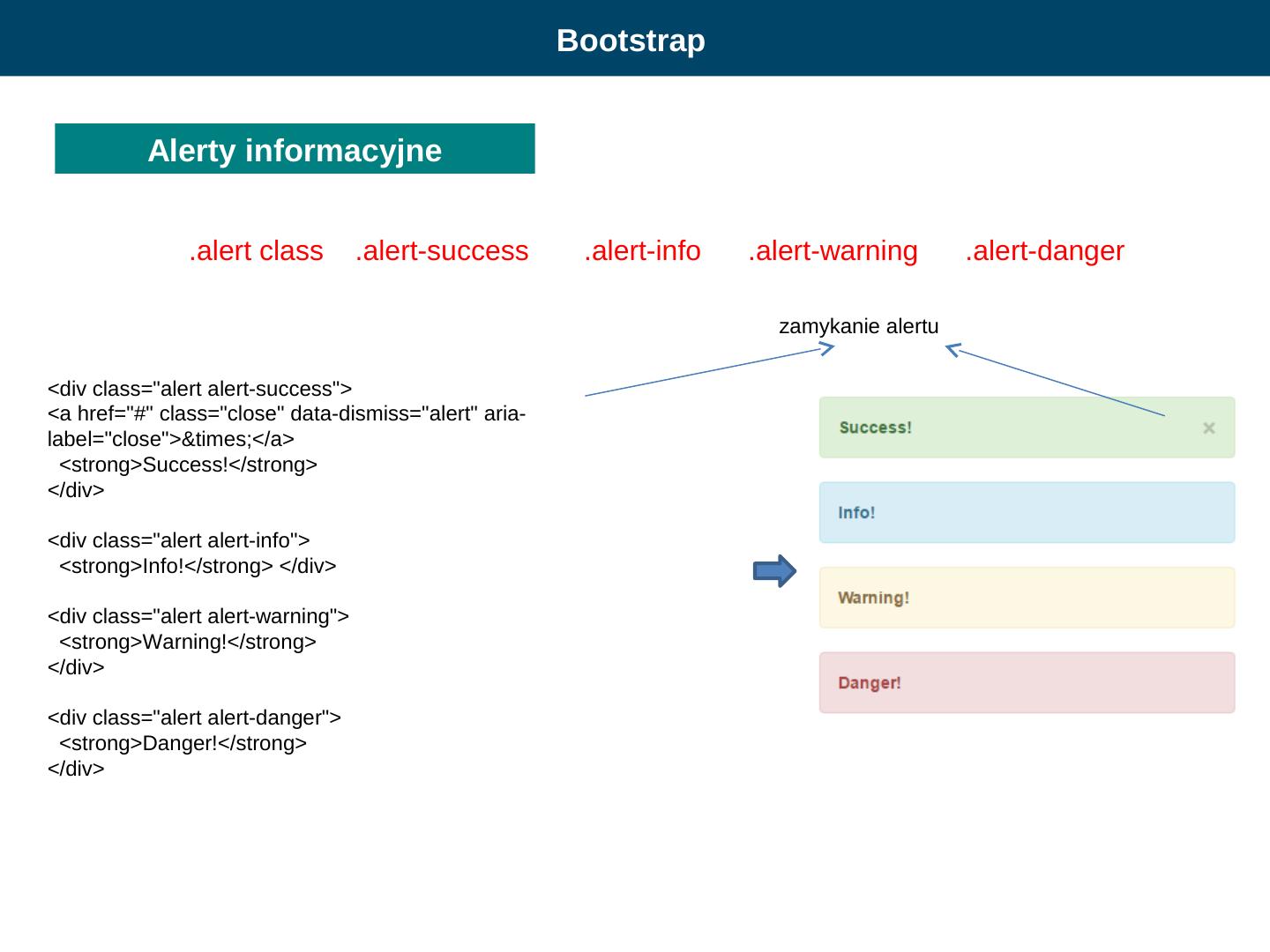 Bootstrap

Alerty informacyjne

.alert class .alert-success .alert-info .alert-warning .alert-danger

zamykanie alertu

<div class="alert alert-success">
<a href="#" class="close" data-dismiss="alert" aria-label="close">&times;</a>
<strong>Success!</strong>
</div>

<div class="alert alert-info">
<strong>Info!</strong> </div>

<div class="alert alert-warning">
<strong>Warning!</strong>
</div>

<div class="alert alert-danger">
<strong>Danger!</strong>
</div>

Success! ×

Info!

Warning!

Danger!